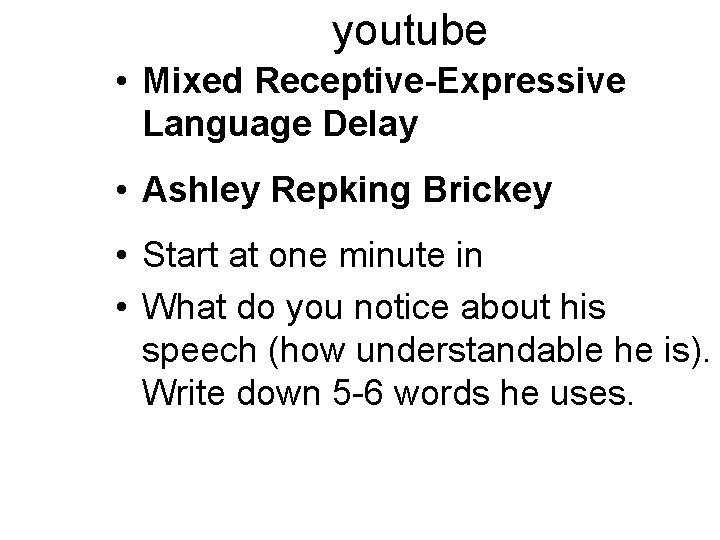 youtube

• Mixed Receptive-Expressive Language Delay

• Ashley Repking Brickey

• Start at one minute in

• What do you notice about his speech (how understandable he is). Write down 5-6 words he uses.